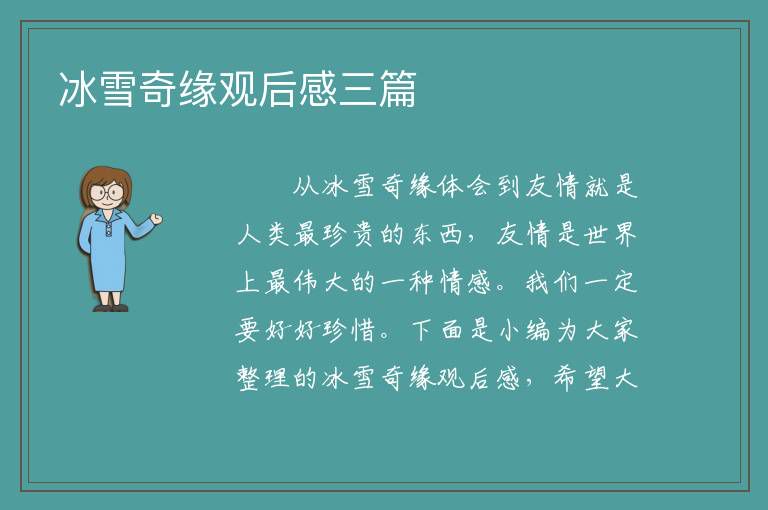 冰雪奇缘观后感三篇

从冰雪奇缘体会到友情就是人类最珍贵的东西，友情是世界上最伟大的一种情感。我们一定要好好珍惜。下面是小编为大家整理的冰雪奇缘观后感，希望大